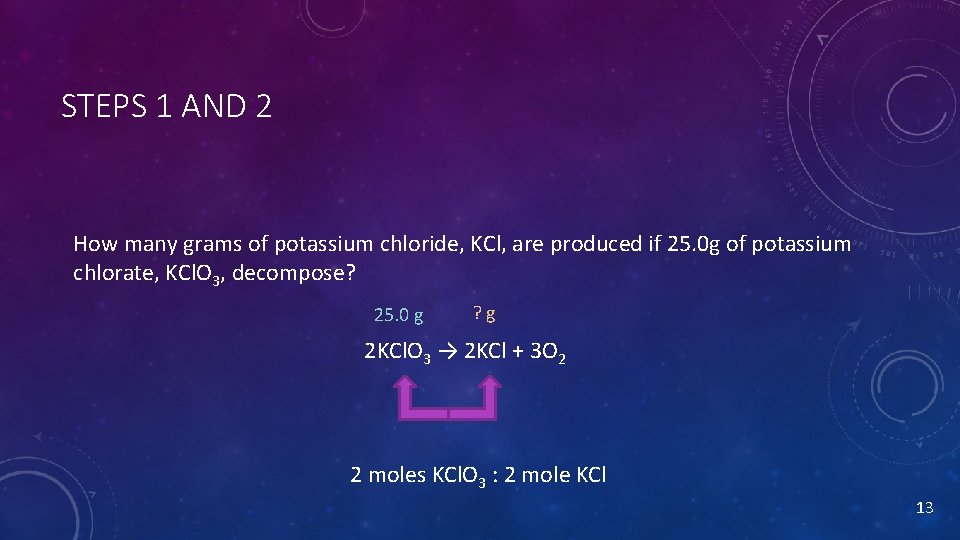 STEPS 1 AND 2

How many grams of potassium chloride, KCl, are produced if 25.0g of potassium chlorate, $KClO_3$, decompose?

25.0 g ? g

$2KClO_3 \rightarrow 2KCl + 3O_2$

2 moles $KClO_3$ : 2 mole KCl

13